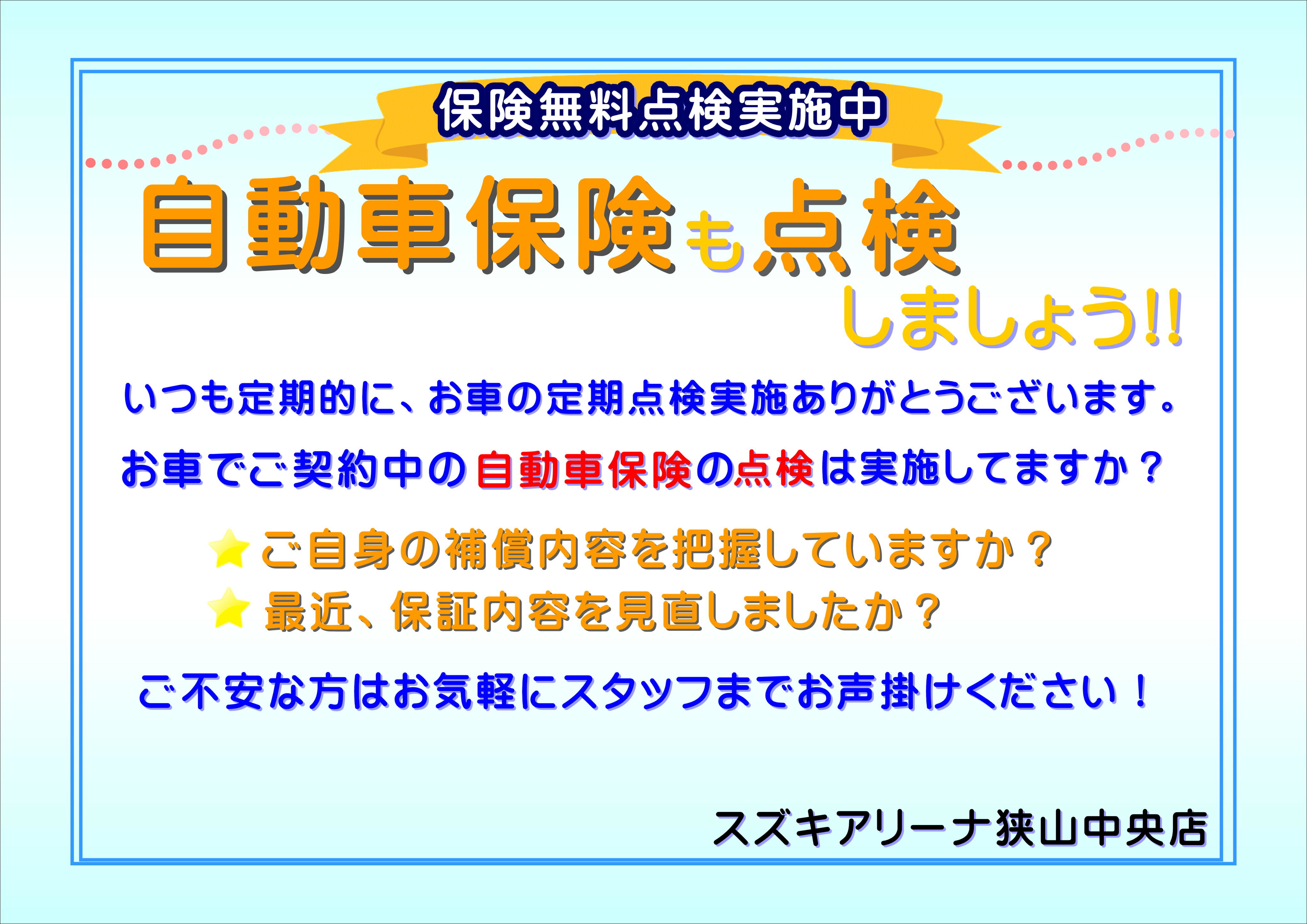 保険無料点検実施中

自動車保険も点検しましょう!!

いつも定期的に、お車の定期点検実施ありがとうございます。

お車でご契約中の自動車保険の点検は実施してますか？

ご自身の補償内容を把握していますか？
最近、保証内容を見直しましたか？

ご不安な方はお気軽にスタッフまでお声掛けください！

スズキアリーナ狭山中央店